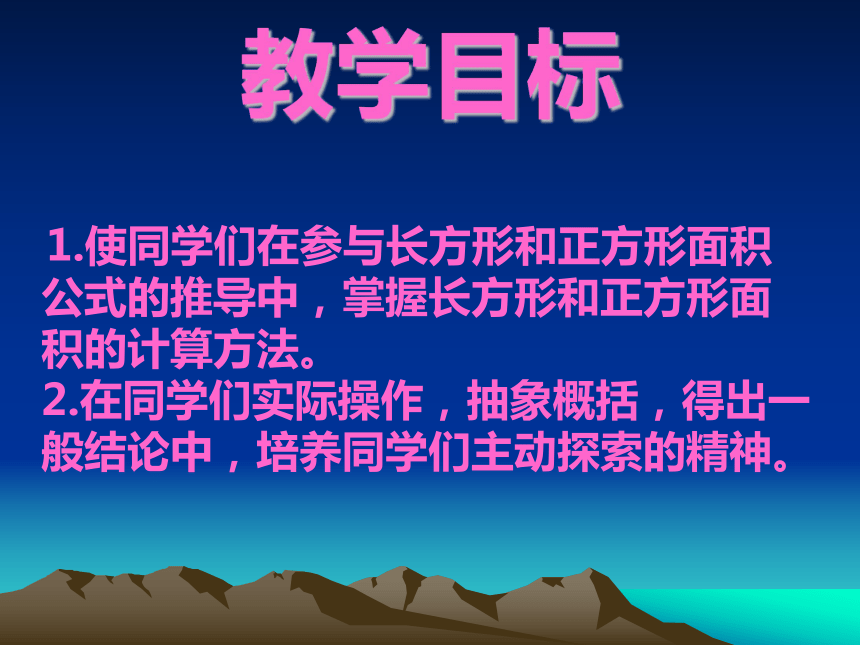 教学目标

1.使同学们在参与长方形和正方形面积公式的推导中，掌握长方形和正方形面积的计算方法。
2.在同学们实际操作，抽象概括，得出一般结论中，培养同学们主动探索的精神。